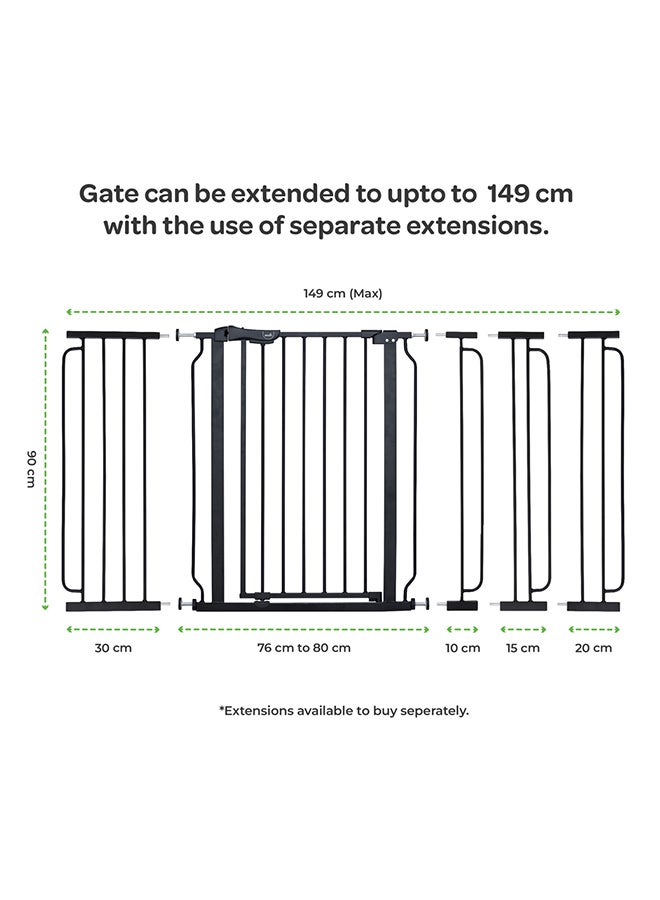 Gate can be extended to upto to 149 cm with the use of separate extensions.

149 cm (Max)

90 cm

30 cm

76 cm to 80 cm

10 cm

15 cm

20 cm

*Extensions available to buy seperately.